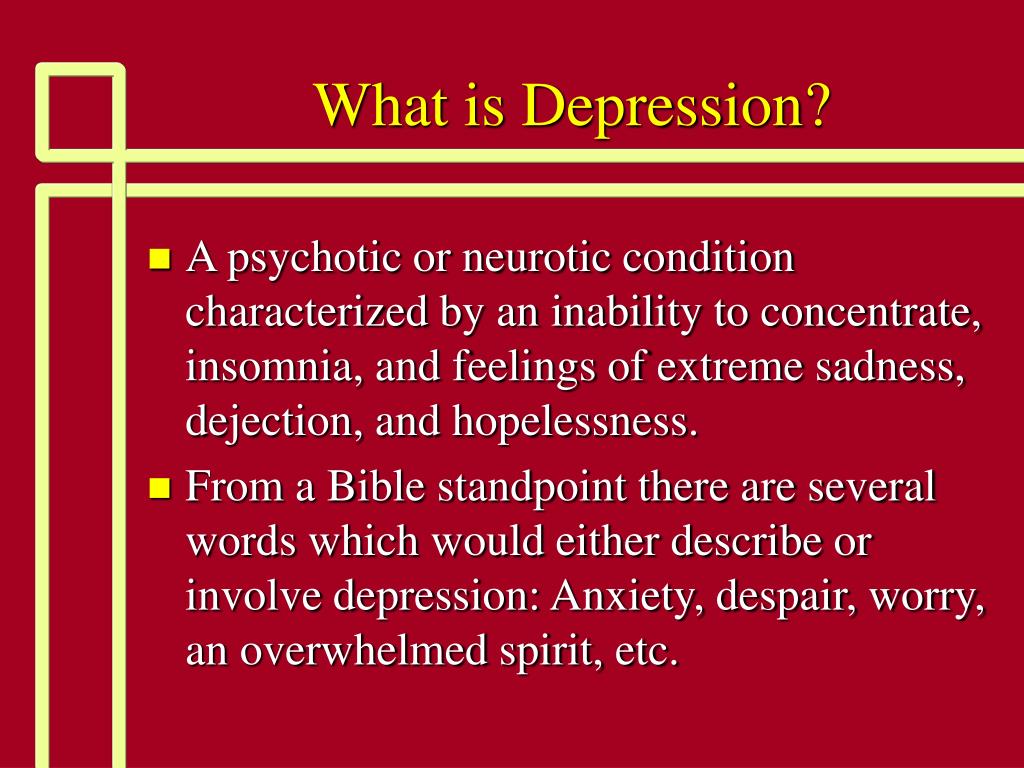 What is Depression?

- A psychotic or neurotic condition characterized by an inability to concentrate, insomnia, and feelings of extreme sadness, dejection, and hopelessness.
- From a Bible standpoint there are several words which would either describe or involve depression: Anxiety, despair, worry, an overwhelmed spirit, etc.